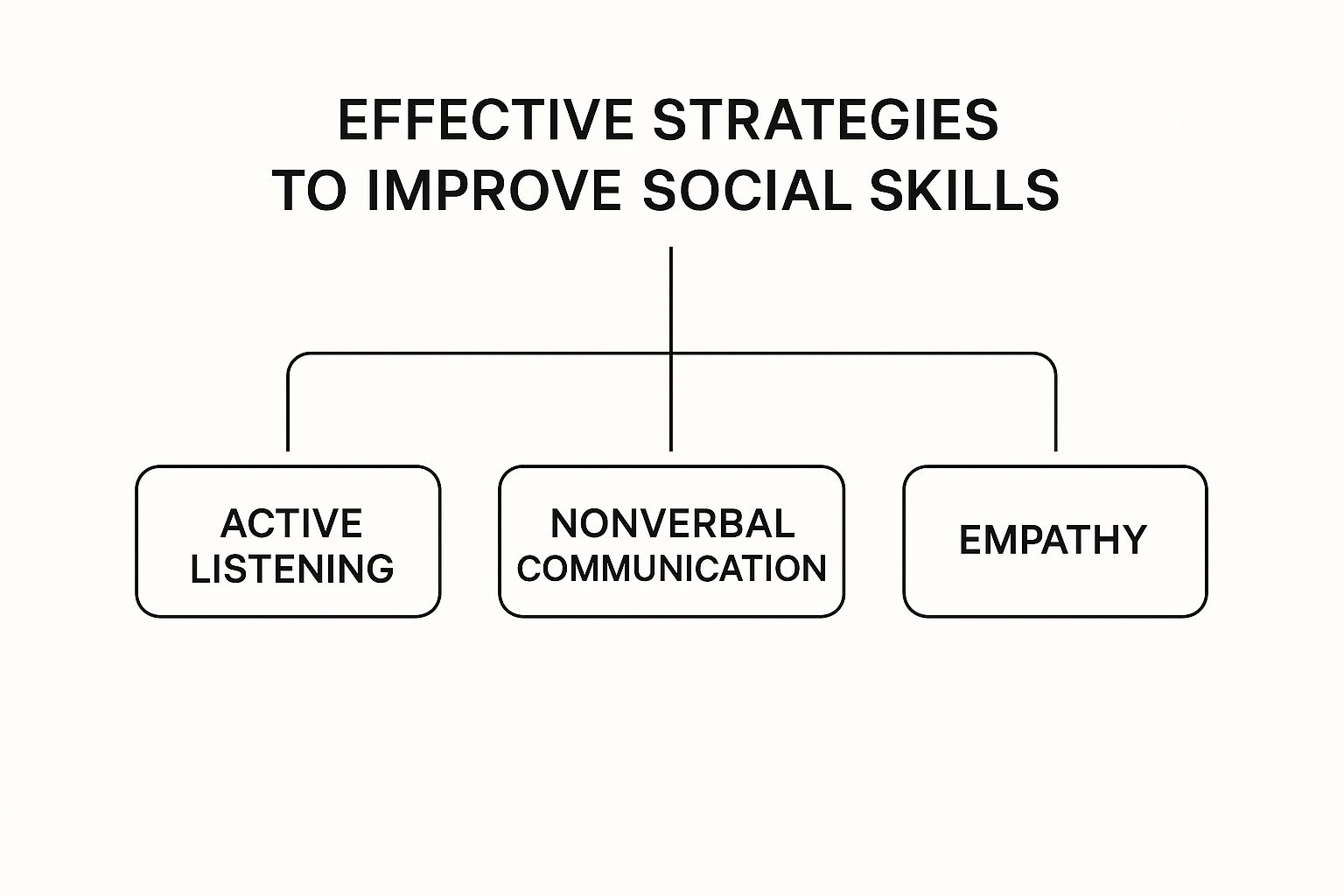 EFFECTIVE STRATEGIES TO IMPROVE SOCIAL SKILLS

ACTIVE LISTENING

NONVERBAL COMMUNICATION

EMPATHY